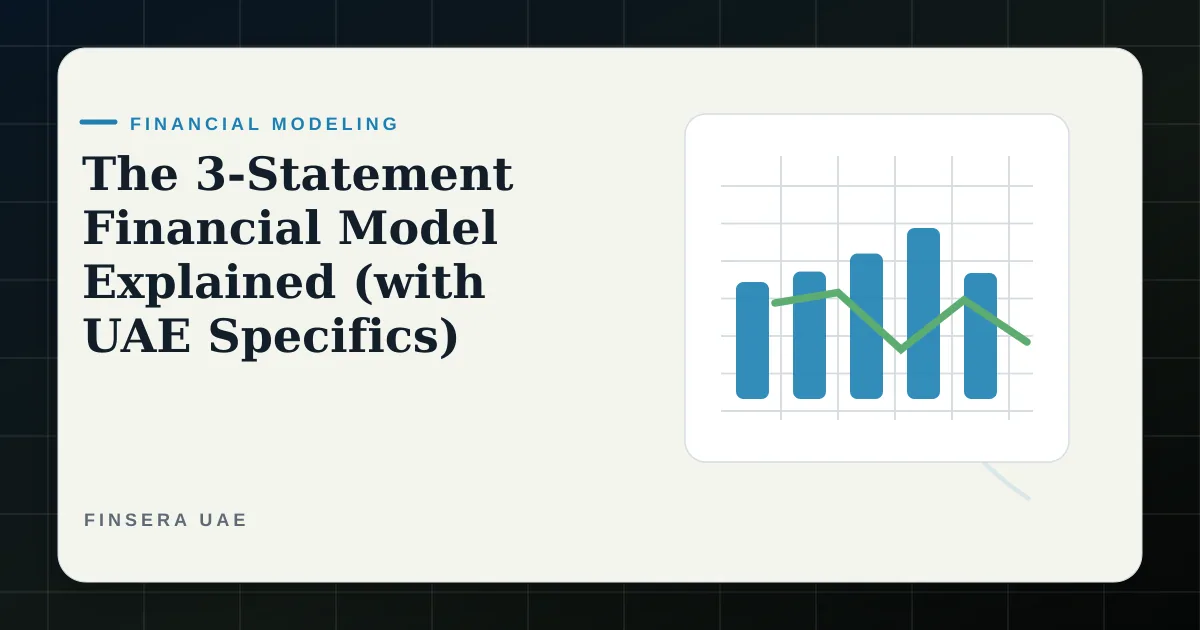 FINANCIAL MODELING

The 3-Statement Financial Model Explained (with UAE Specifics)

FINSERA UAE